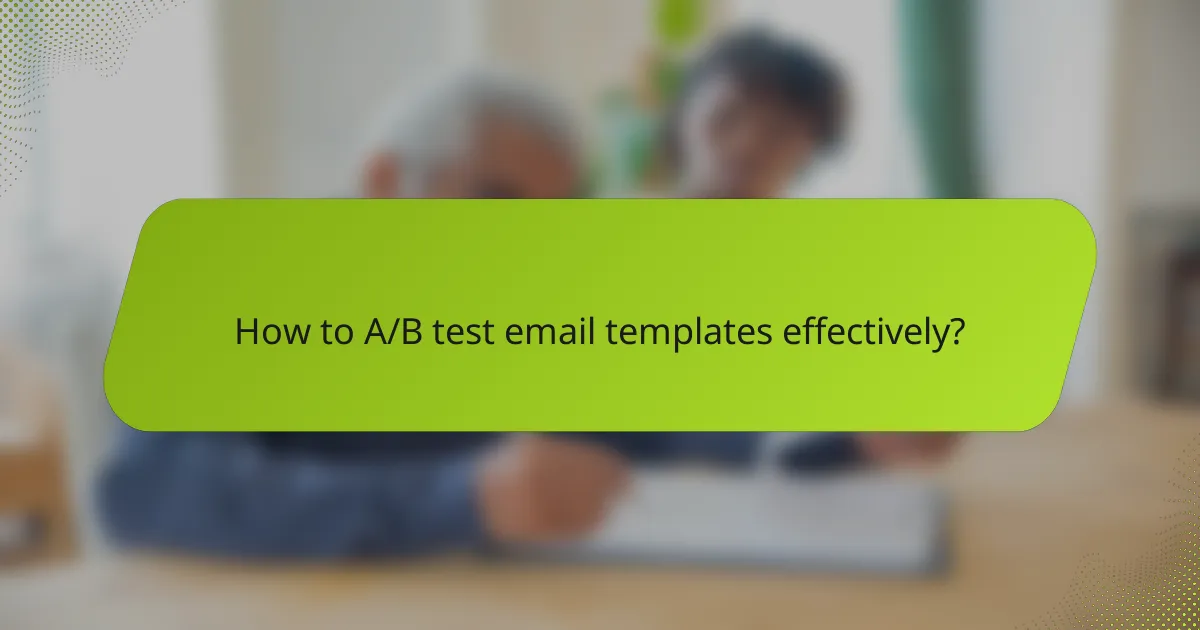 How to A/B test email templates effectively?